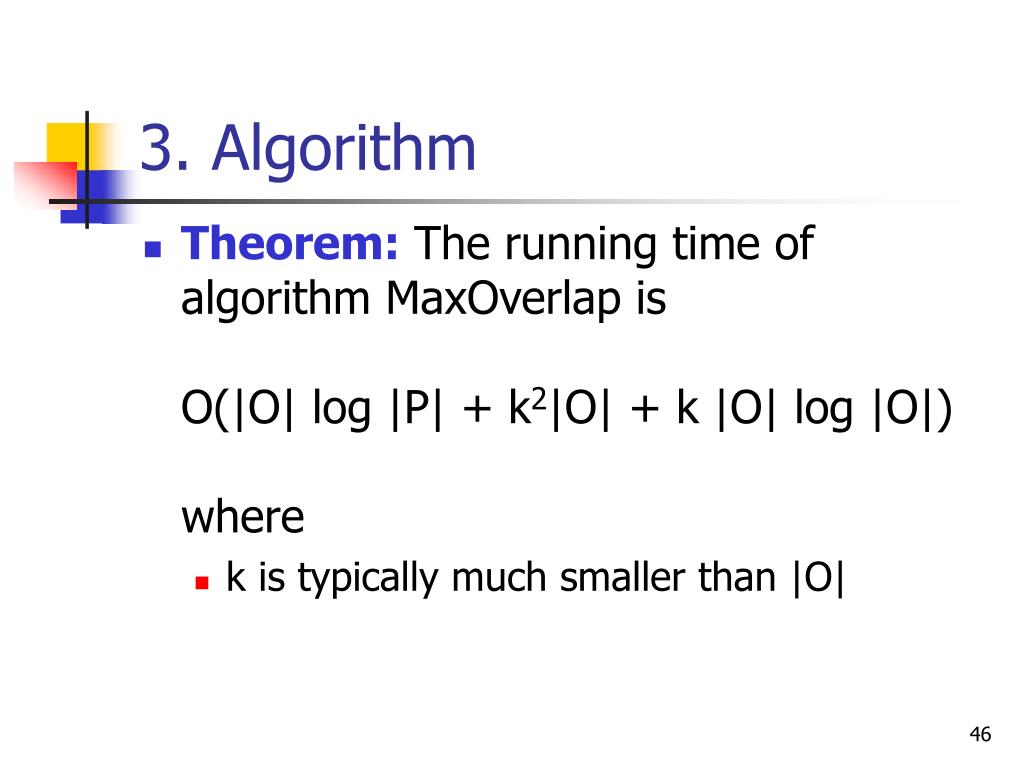 3. Algorithm

Theorem: The running time of algorithm MaxOverlap is

$O(|O| \log |P| + k^2|O| + k |O| \log |O|)$

where

k is typically much smaller than |O|

46